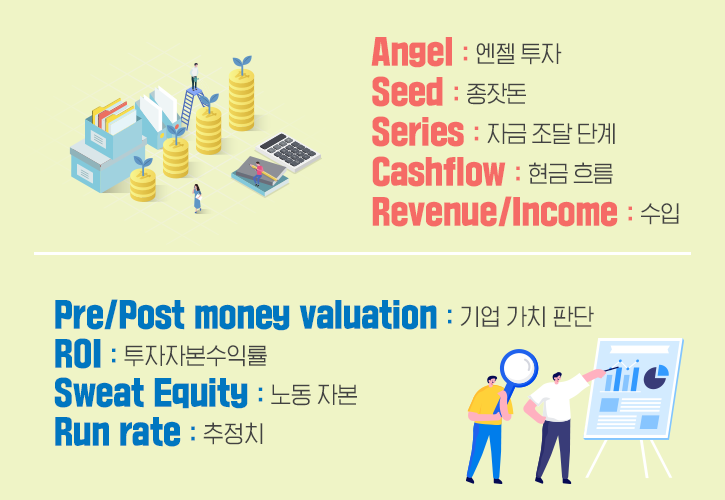 Angel : 엔젤 투자
Seed : 종잣돈
Series : 자금 조달 단계
Cashflow : 현금 흐름
Revenue/Income : 수입

Pre/Post money valuation : 기업 가치 판단
ROI : 투자자본수익률
Sweat Equity : 노동 자본
Run rate : 추정치